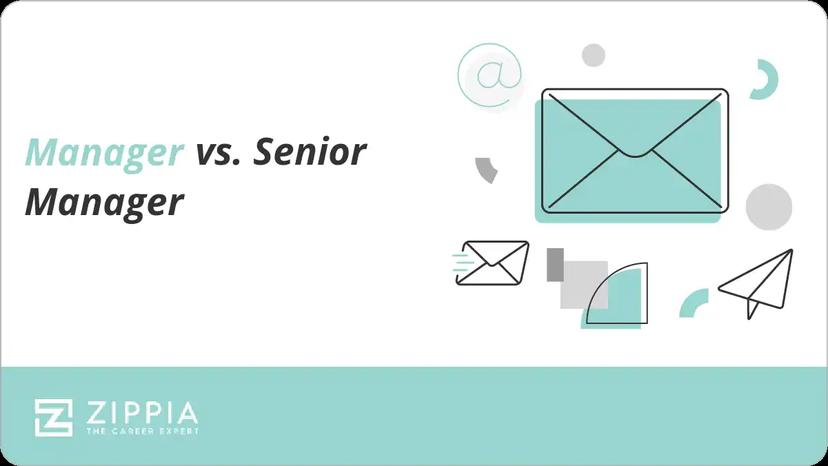 Manager vs. Senior Manager

@

ZIPPIA
THE CAREER EXPERT